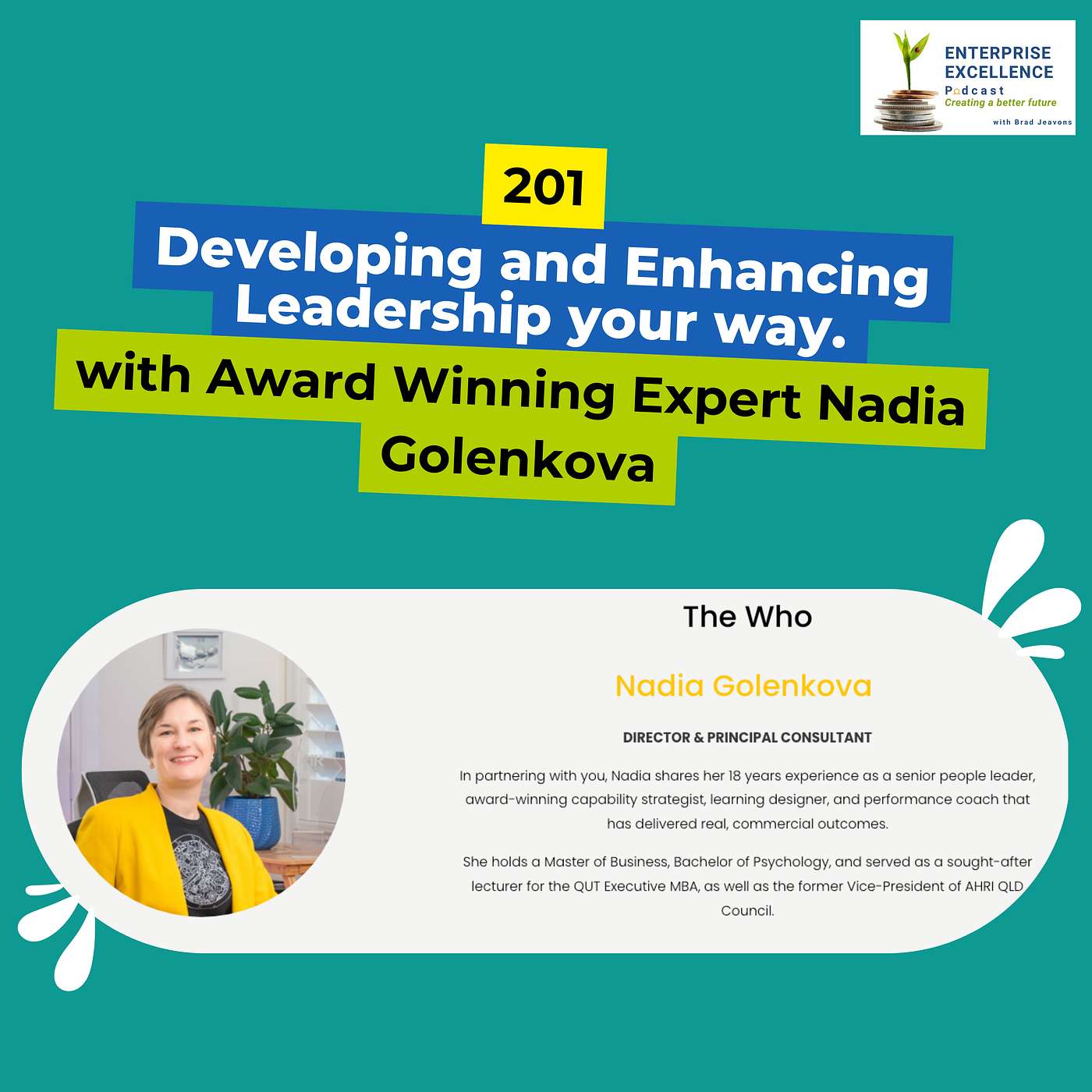 ENTERPRISE EXCELLENCE
Podcast
Creating a better future
with Brad Jeavons

201

Developing and Enhancing Leadership your way.

with Award Winning Expert Nadia Golenkova

The Who

Nadia Golenkova

DIRECTOR & PRINCIPAL CONSULTANT

In partnering with you, Nadia shares her 18 years experience as a senior people leader, award-winning capability strategist, learning designer, and performance coach that has delivered real, commercial outcomes.

She holds a Master of Business, Bachelor of Psychology, and served as a sought-after lecturer for the QUT Executive MBA, as well as the former Vice-President of AHRI QLD Council.